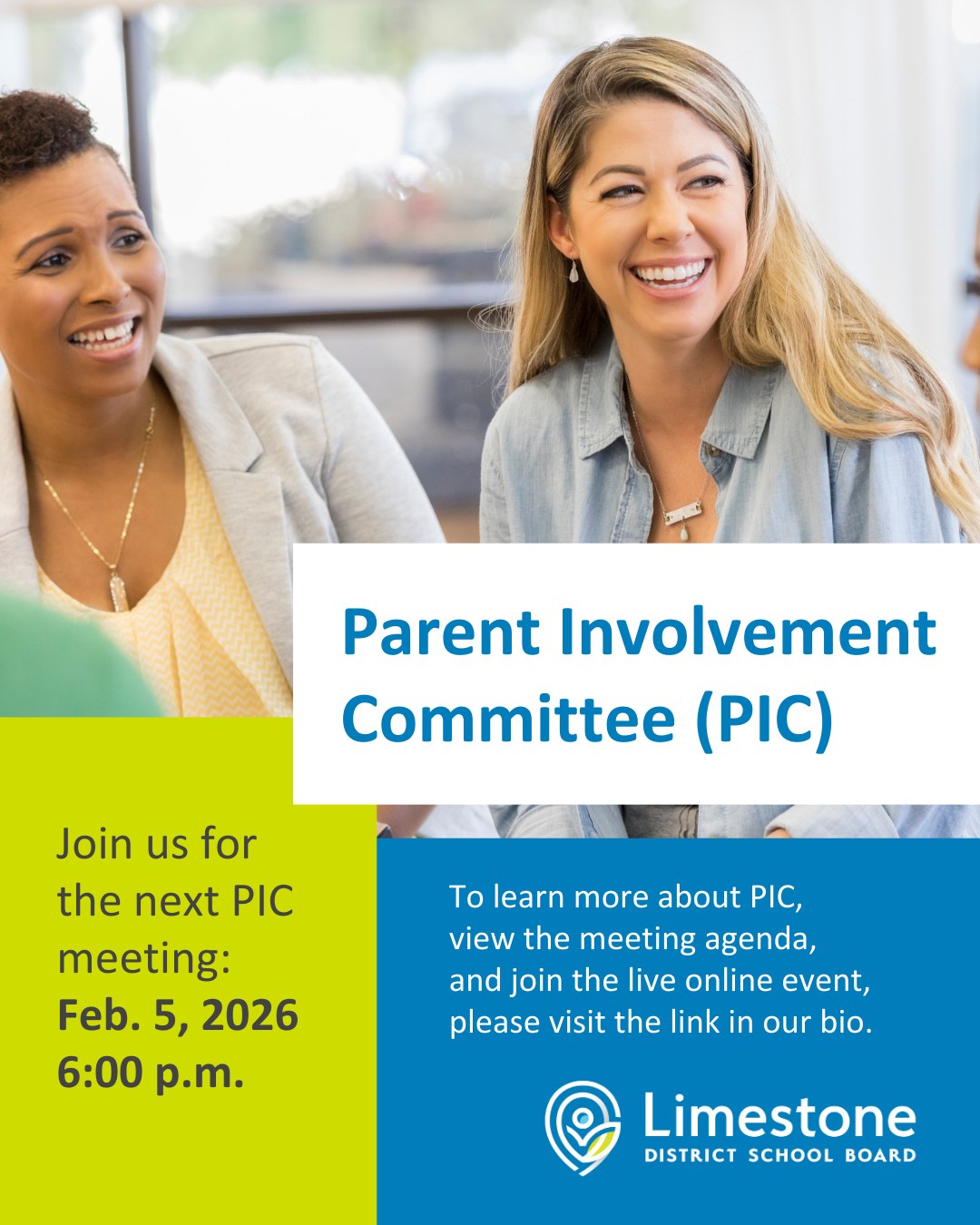 Parent Involvement Committee (PIC)

Join us for the next PIC meeting:
Feb. 5, 2026
6:00 p.m.

To learn more about PIC, view the meeting agenda, and join the live online event, please visit the link in our bio.

Limestone
DISTRICT SCHOOL BOARD